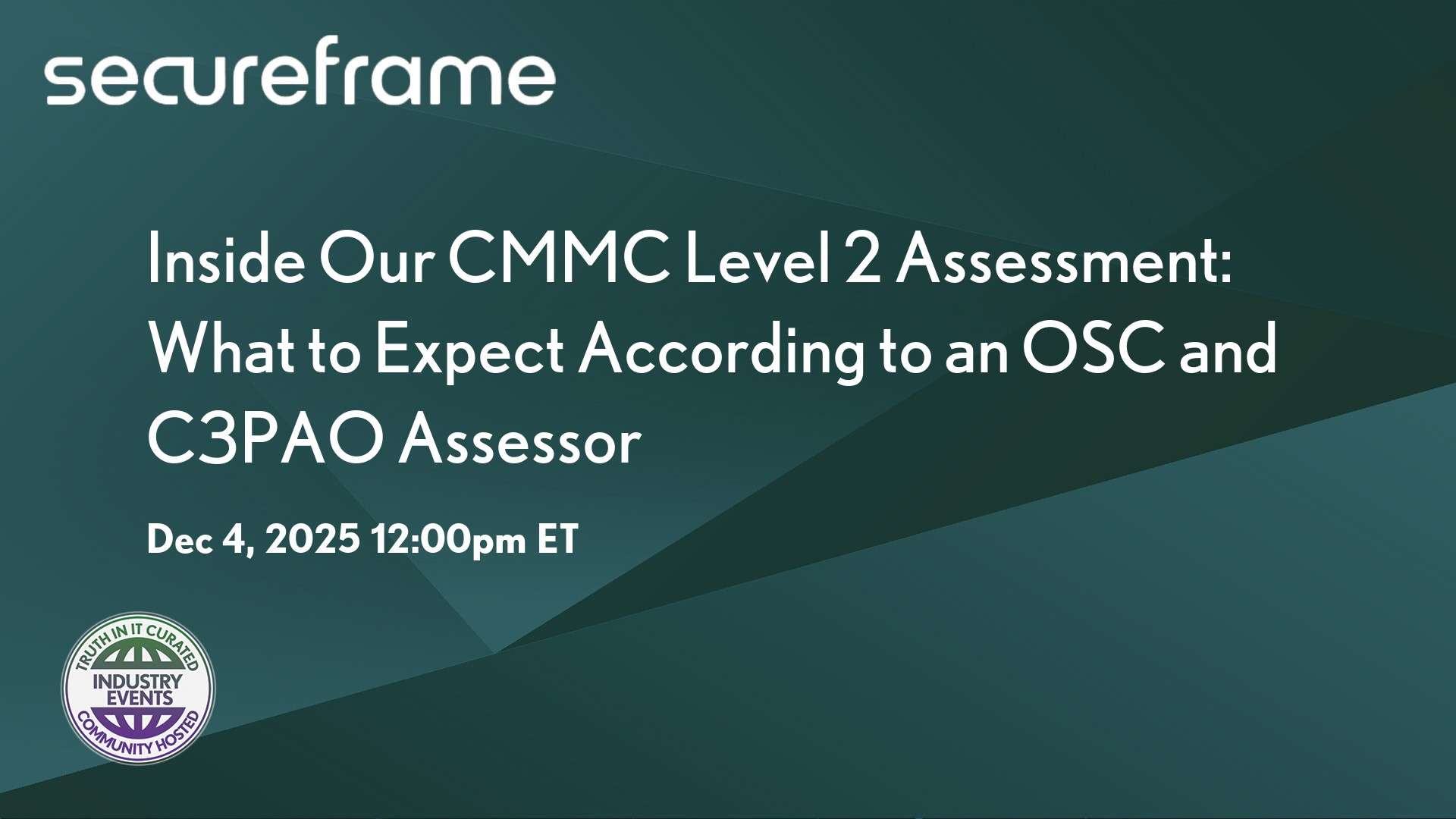 secureframe

Inside Our CMMC Level 2 Assessment: What to Expect According to an OSC and C3PAO Assessor

Dec 4, 2025 12:00pm ET

TRUTH IN IT CURATED
INDUSTRY EVENTS
COMMUNITY HOSTED